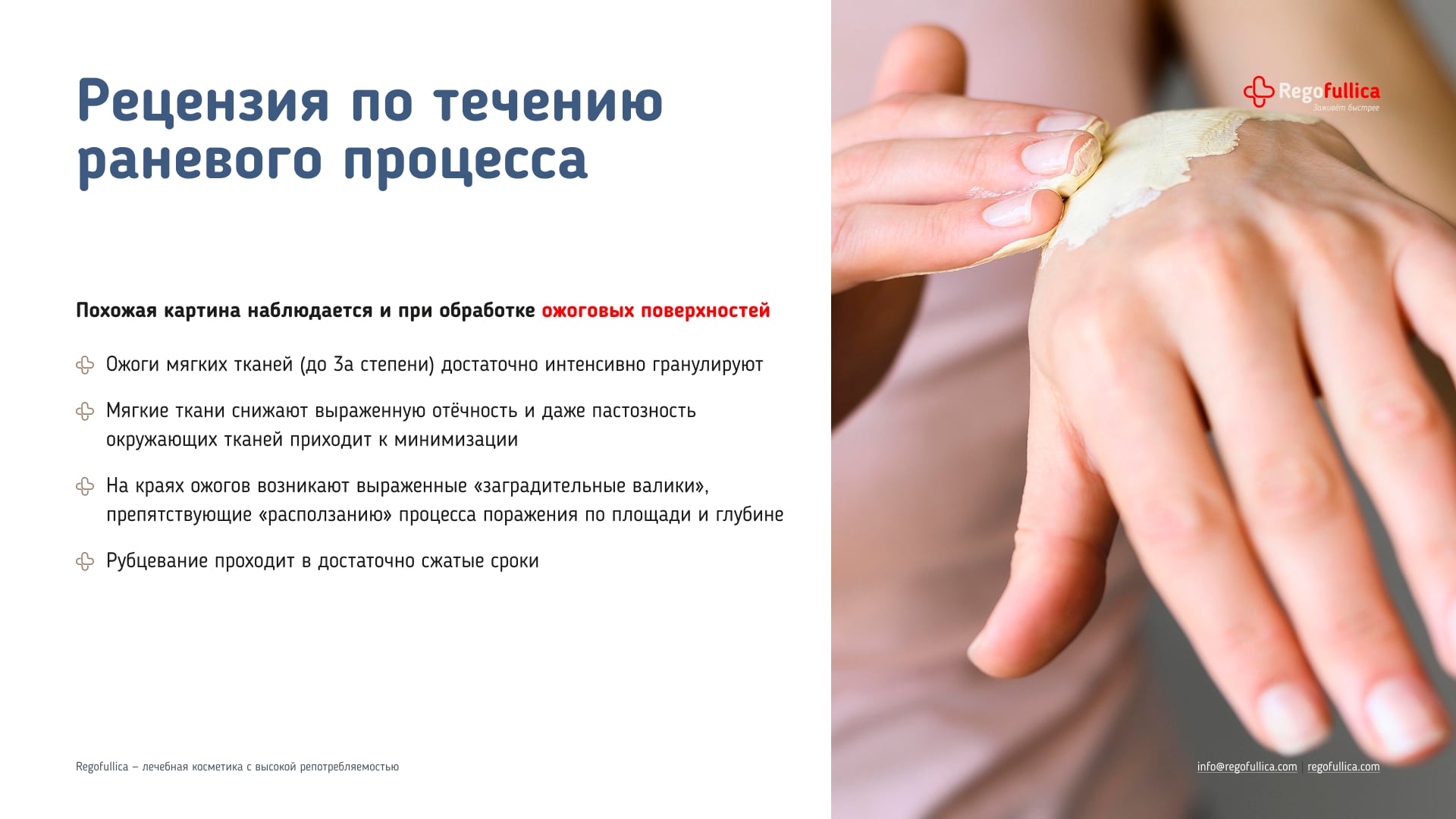 Рецензия по течению раневого процесса

Regofullica
Заживёт быстрее

Похожая картина наблюдается и при обработке ожоговых поверхностей

Ожоги мягких тканей (до 3а степени) достаточно интенсивно гранулируют

Мягкие ткани снижают выраженную отёчность и даже пастозность окружающих тканей приходит к минимизации

На краях ожогов возникают выраженные «заградительные валики», препятствующие «расползанию» процесса поражения по площади и глубине

Рубцевание проходит в достаточно сжатые сроки

Regofullica – лечебная косметика с высокой репотребляемостью

info@regofullica.com | regofullica.com